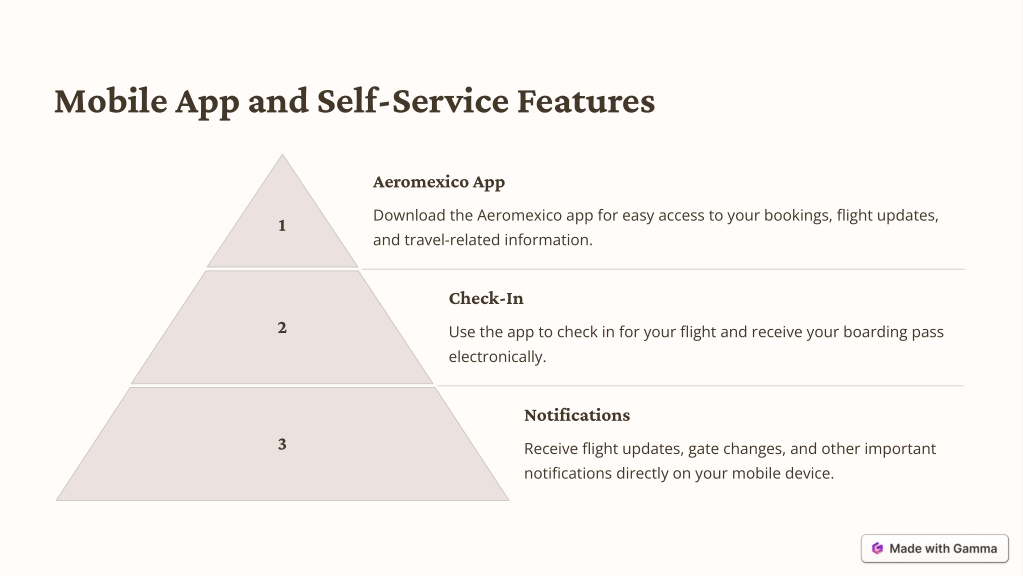 Mobile App and Self-Service Features

1

Aeromexico App

Download the Aeromexico app for easy access to your bookings, flight updates, and travel-related information.

2

Check-In

Use the app to check in for your flight and receive your boarding pass electronically.

3

Notifications

Receive flight updates, gate changes, and other important notifications directly on your mobile device.

Made with Gamma